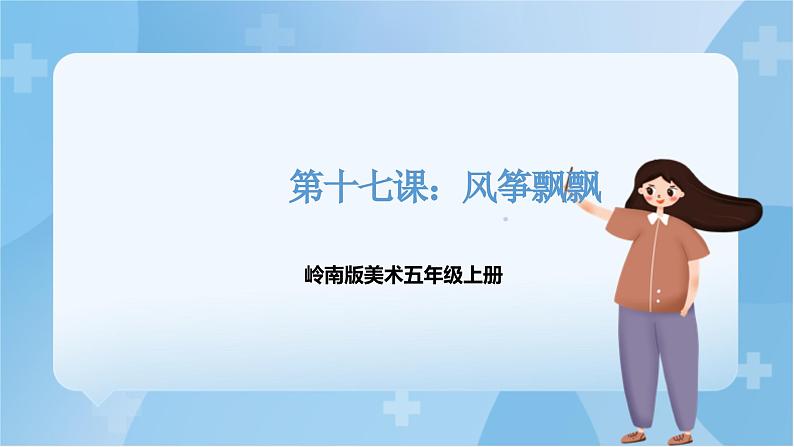 第十七课：风筝飘飘

岭南版美术五年级上册